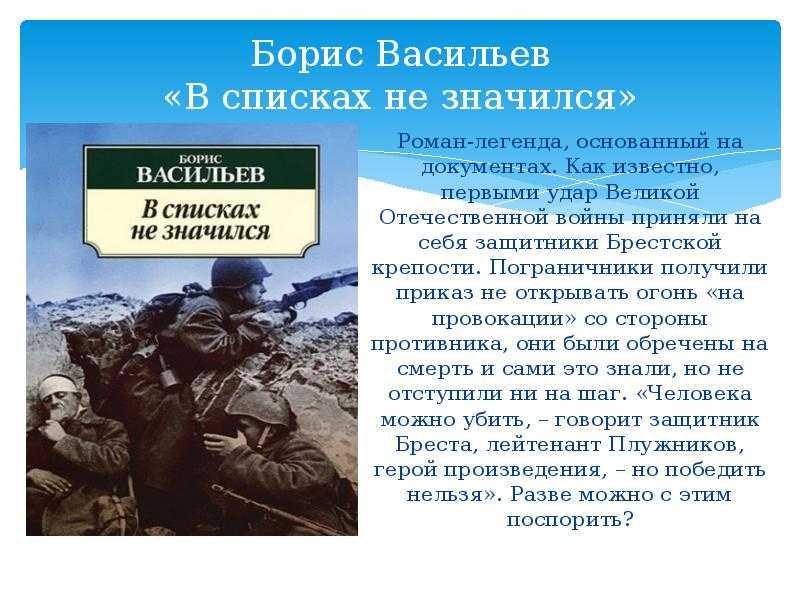 Борис Васильев
«В списках не значился»

БОРИС
ВАСИЛЬЕВ
В списках
не значился

Роман-легенда, основанный на документах. Как известно, первыми удар Великой Отечественной войны приняли на себя защитники Брестской крепости. Пограничники получили приказ не открывать огонь «на провокации» со стороны противника, они были обречены на смерть и сами это знали, но не отступили ни на шаг. «Человека можно убить, – говорит защитник Бреста, лейтенант Плужников, герой произведения, – но победить нельзя». Разве можно с этим поспорить?